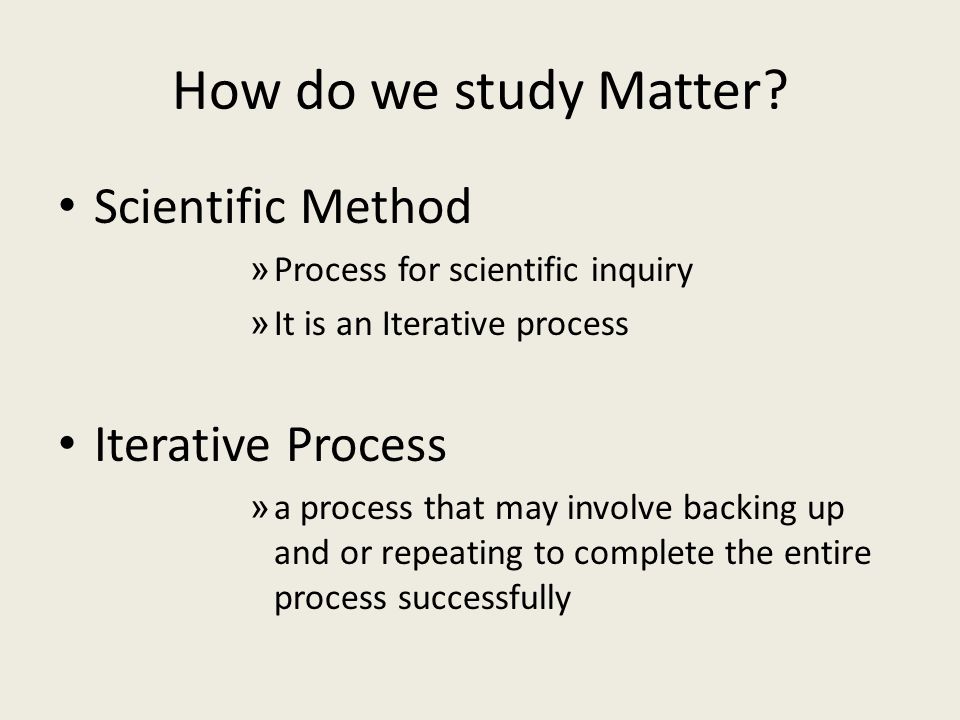 How do we study Matter?

• Scientific Method

» Process for scientific inquiry

» It is an Iterative process

• Iterative Process

» a process that may involve backing up and or repeating to complete the entire process successfully